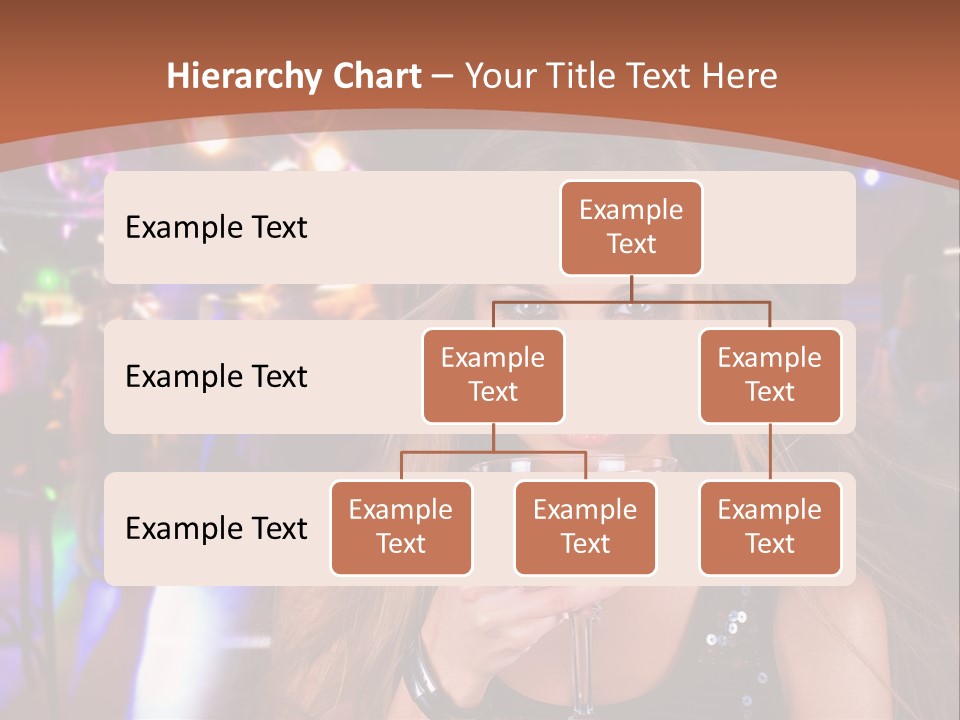 Hierarchy Chart – Your Title Text Here

Example Text

Example Text

Example Text

Example Text

Example Text

Example Text

Example Text

Example Text

Example Text